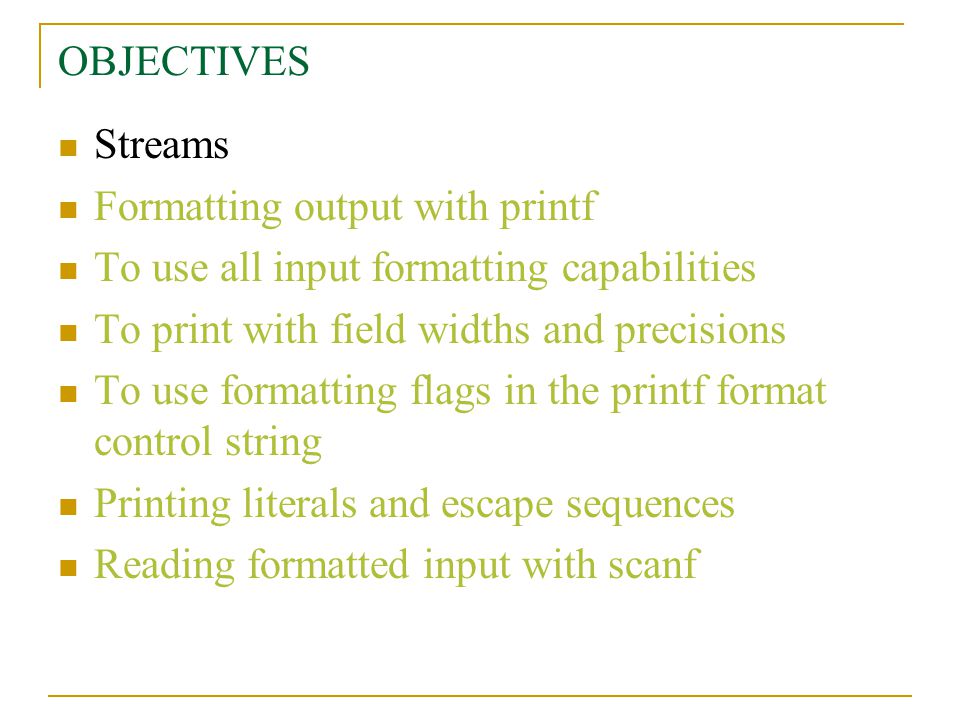 OBJECTIVES

- Streams
- Formatting output with printf
- To use all input formatting capabilities
- To print with field widths and precisions
- To use formatting flags in the printf format control string
- Printing literals and escape sequences
- Reading formatted input with scanf